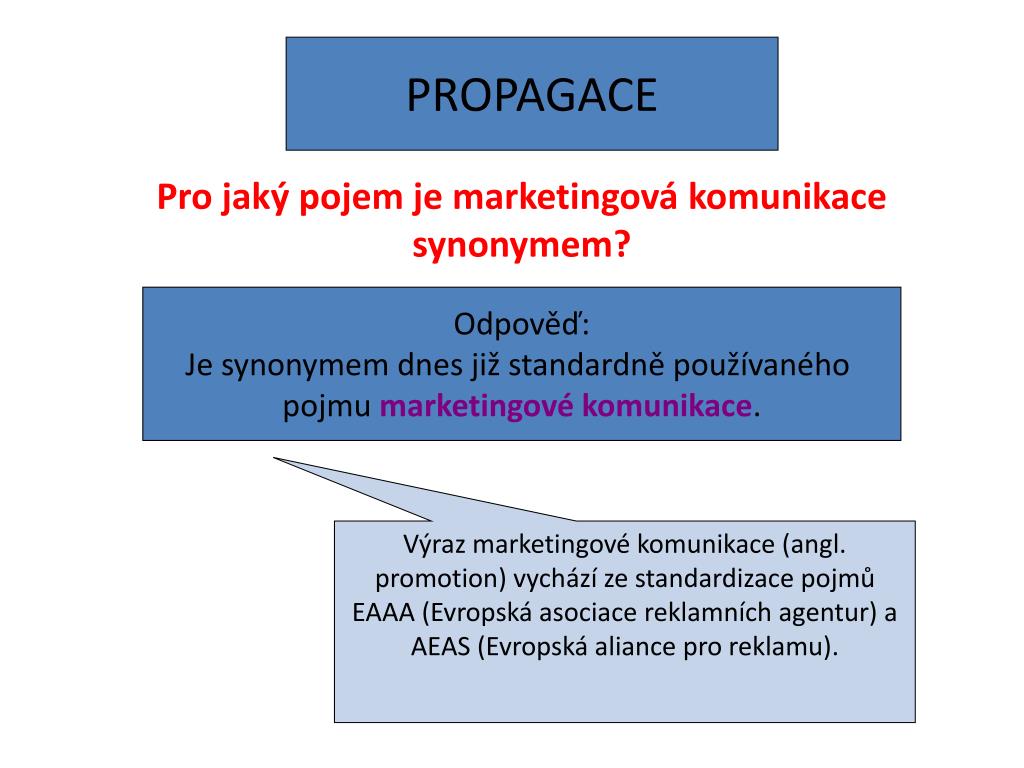 PROPAGACE

Pro jaký pojem je marketingová komunikace synonymem?

Odpověď:
Je synonymem dnes již standardně používaného pojmu marketingové komunikace.

Výraz marketingové komunikace (angl. promotion) vychází ze standardizace pojmů EAAA (Evropská asociace reklamních agentur) a AEAS (Evropská aliance pro reklamu).